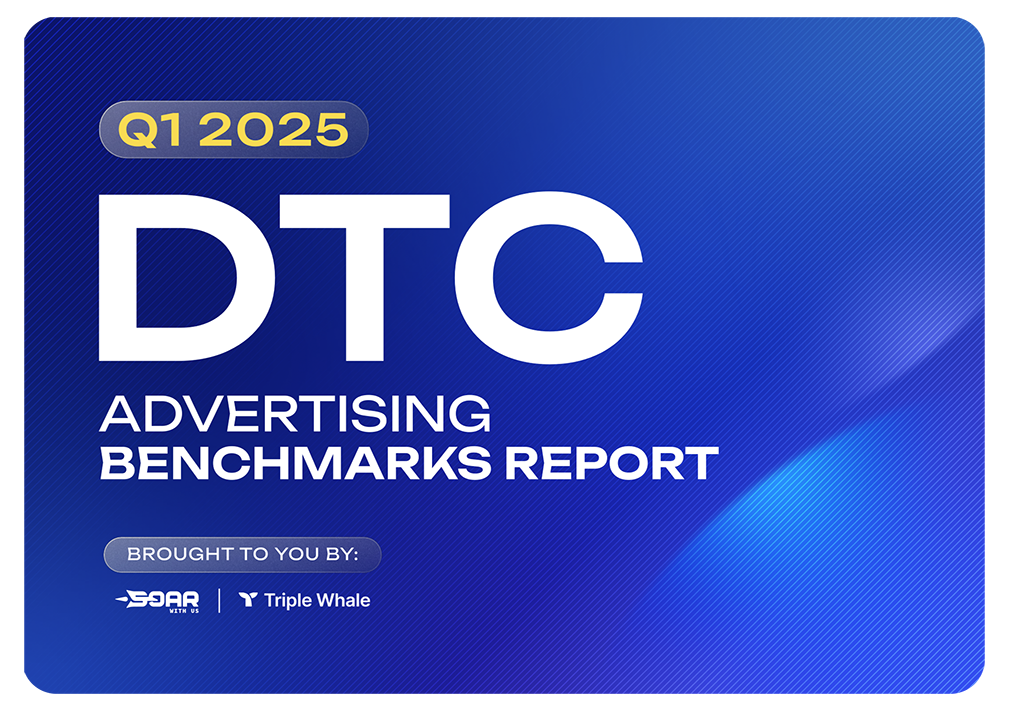 Q1 2025

DTC

ADVERTISING
BENCHMARKS REPORT

BROUGHT TO YOU BY:

SOAR WITH US | Triple Whale